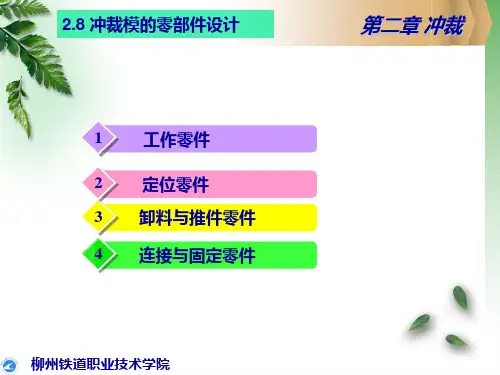 2.8 冲裁模的零部件设计

第二章 冲裁

1 工作零件

2 定位零件

3 卸料与推件零件

4 连接与固定零件

柳州铁道职业技术学院